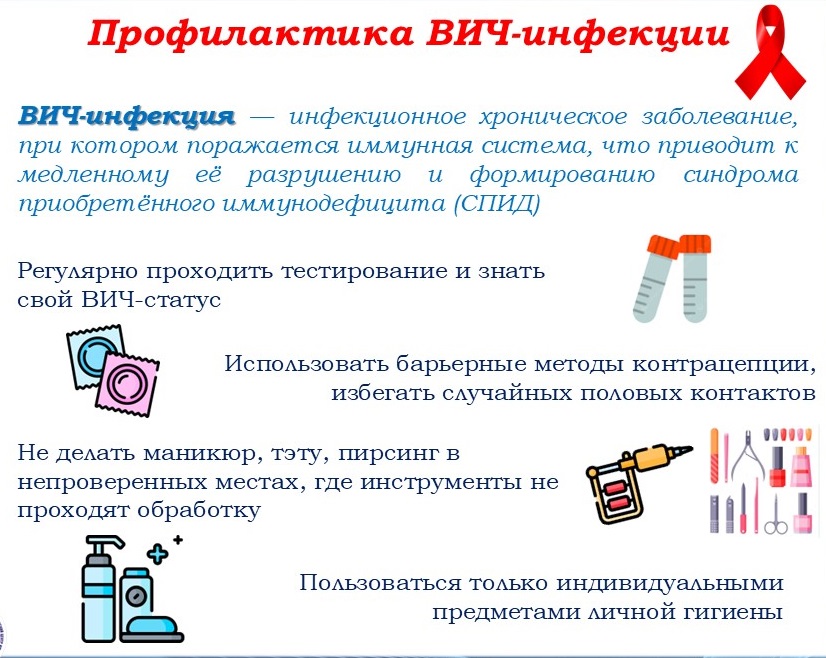 Профилактика ВИЧ-инфекции

ВИЧ-инфекция — инфекционное хроническое заболевание, при котором поражается иммунная система, что приводит к медленному её разрушению и формированию синдрома приобретённого иммунодефицита (СПИД)

Регулярно проходить тестирование и знать свой ВИЧ-статус

Использовать барьерные методы контрацепции, избегать случайных половых контактов

Не делать маникюр, тэту, пирсинг в непроверенных местах, где инструменты не проходят обработку

Пользоваться только индивидуальными предметами личной гигиены